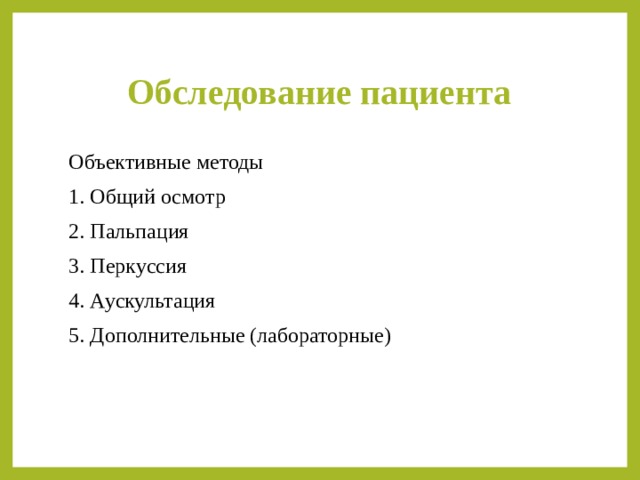 Обследование пациента

Объективные методы

1. Общий осмотр

2. Пальпация

3. Перкуссия

4. Аускультация

5. Дополнительные (лабораторные)